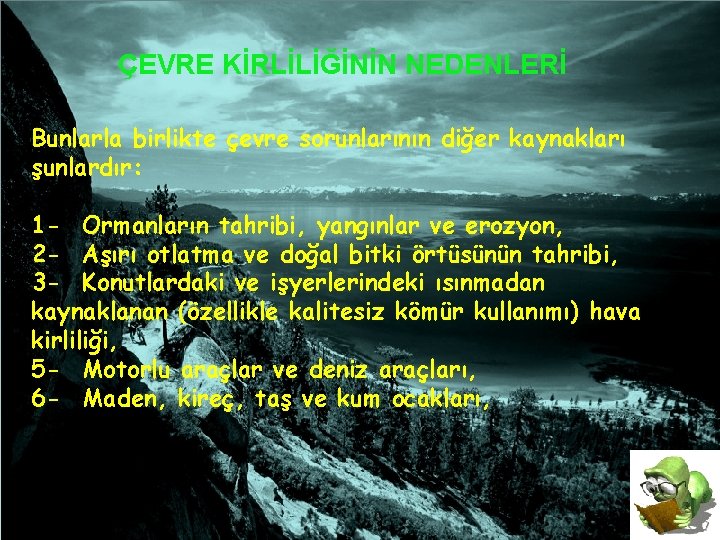 ÇEVRE KİRLİLİĞİNİN NEDENLERİ

Bunlarla birlikte çevre sorunlarının diğer kaynakları şunlardır:

1- Ormanların tahribi, yangınlar ve erozyon,
2- Aşırı otlatma ve doğal bitki örtüsünün tahribi,
3- Konutlardaki ve işyerlerindeki ısınmadan kaynaklanan (özellikle kalitesiz kömür kullanımı) hava kirliliği,
5- Motorlu araçlar ve deniz araçları,
6- Maden, kireç, taş ve kum ocakları,